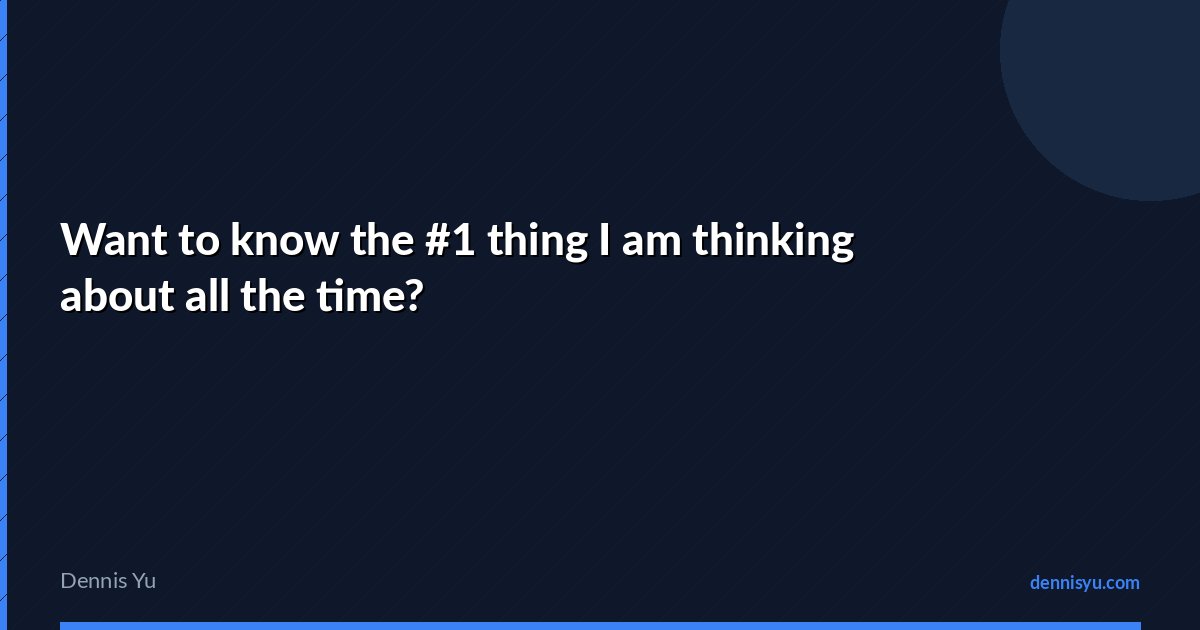 Want to know the #1 thing I am thinking about all the time?

Dennis Yu

dennisyu.com